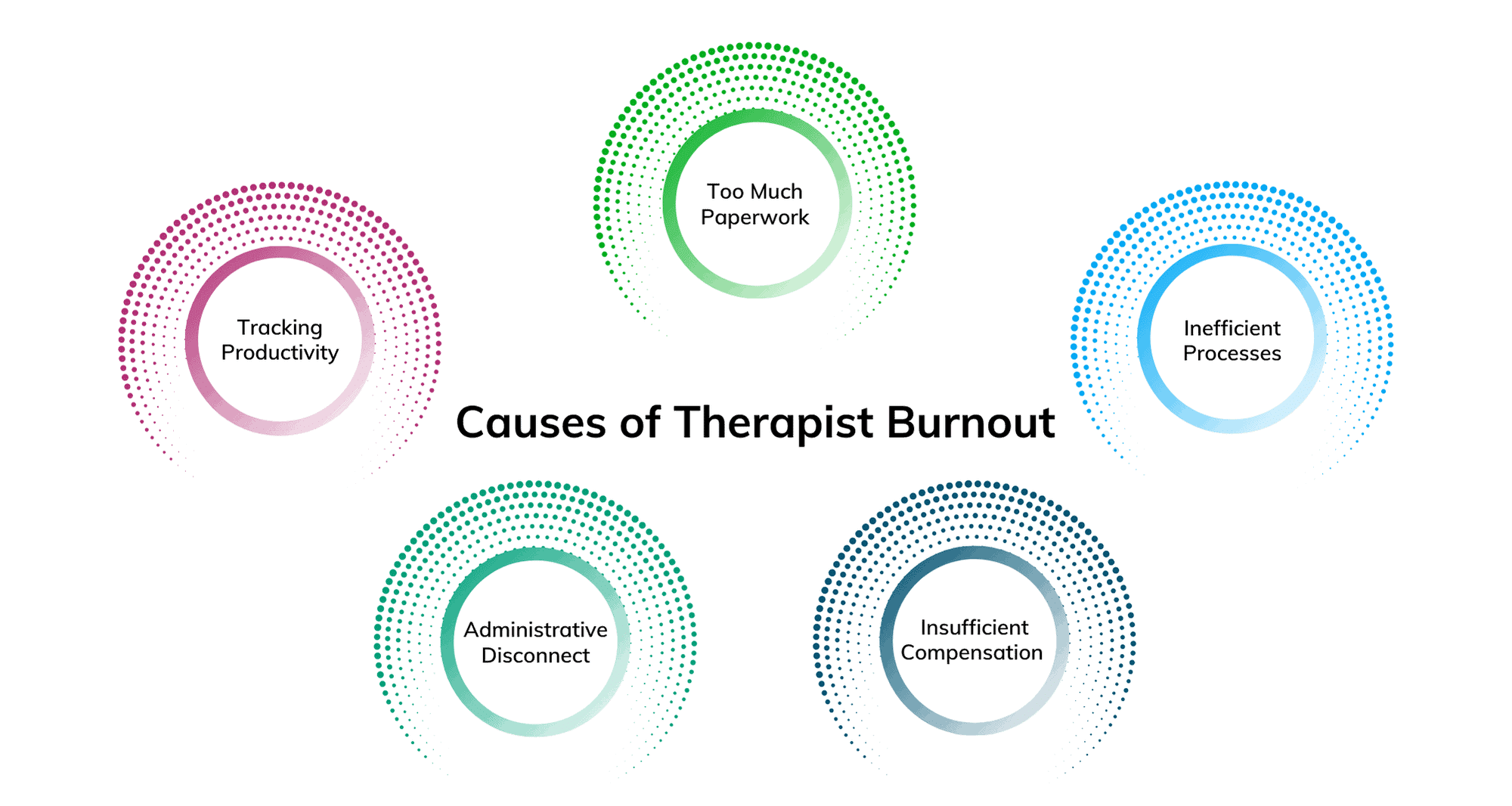 Too Much Paperwork

Tracking Productivity

Inefficient Processes

Causes of Therapist Burnout

Administrative Disconnect

Insufficient Compensation